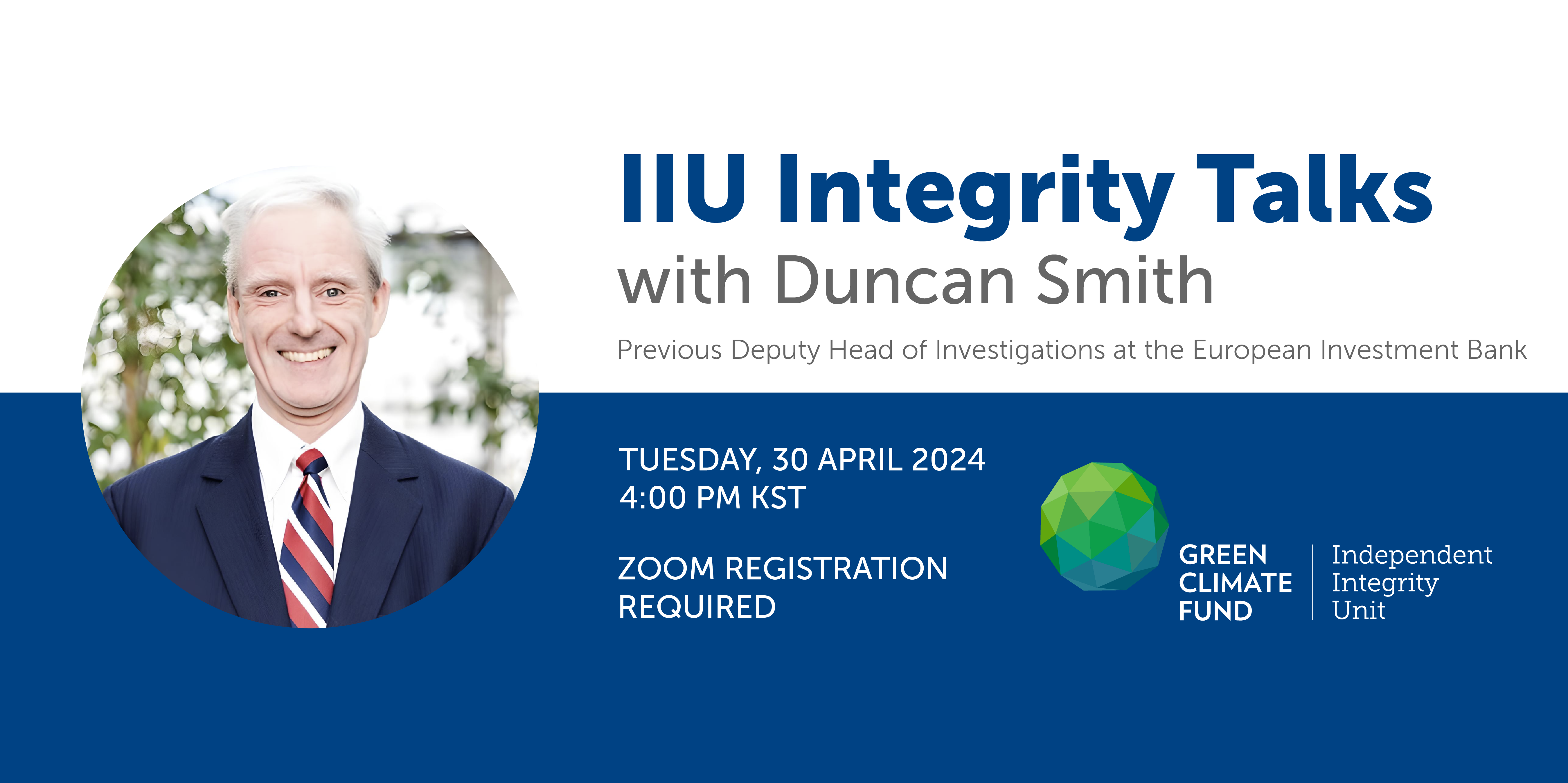 IIU Integrity Talks
with Duncan Smith

Previous Deputy Head of Investigations at the European Investment Bank

TUESDAY, 30 APRIL 2024
4:00 PM KST

ZOOM REGISTRATION REQUIRED

GREEN CLIMATE FUND

Independent Integrity Unit